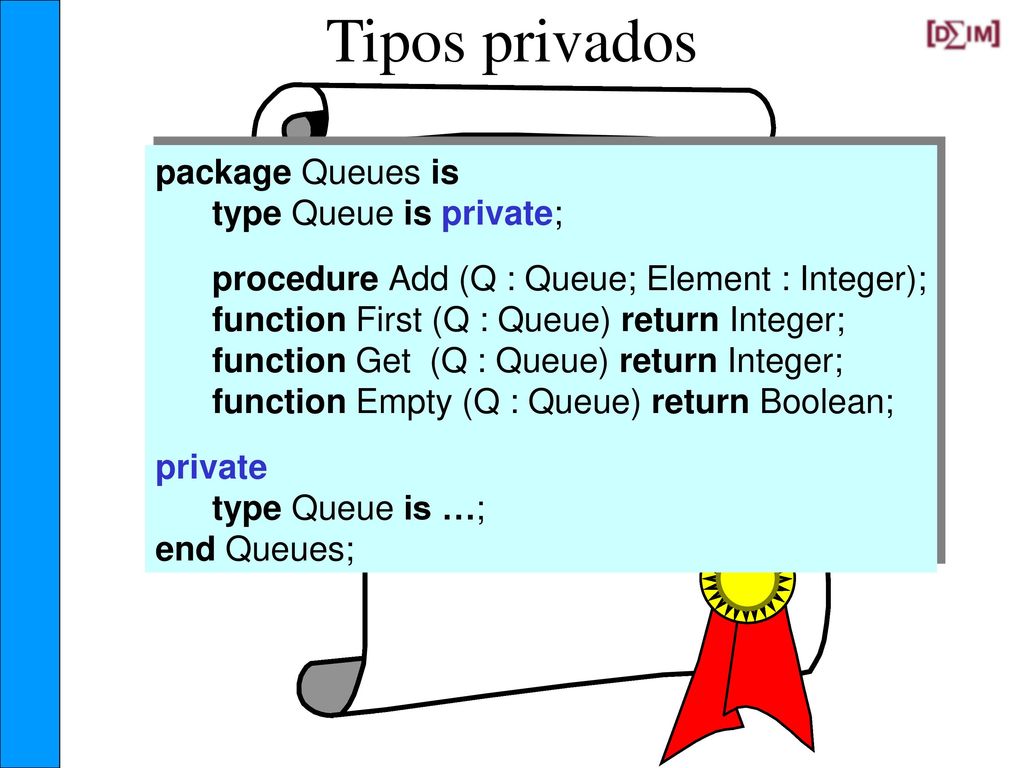 Tipos privados

[D∑IM]

package Queues is
type Queue is private;

procedure Add (Q : Queue; Element : Integer);
function First (Q : Queue) return Integer;
function Get (Q : Queue) return Integer;
function Empty (Q : Queue) return Boolean;

private
type Queue is …;
end Queues;